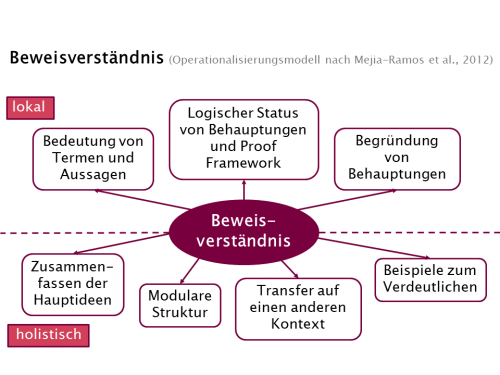 Beweisverständnis (Operationalisierungsmodell nach Mejia-Ramos et al., 2012)

lokal

Bedeutung von Termen und Aussagen

Logischer Status von Behauptungen und Proof Framework

Begründung von Behauptungen

Beweis-verständnis

Zusammen-fassen der Hauptideen

Modulare Struktur

Transfer auf einen anderen Kontext

Beispiele zum Verdeutlichen

holistisch